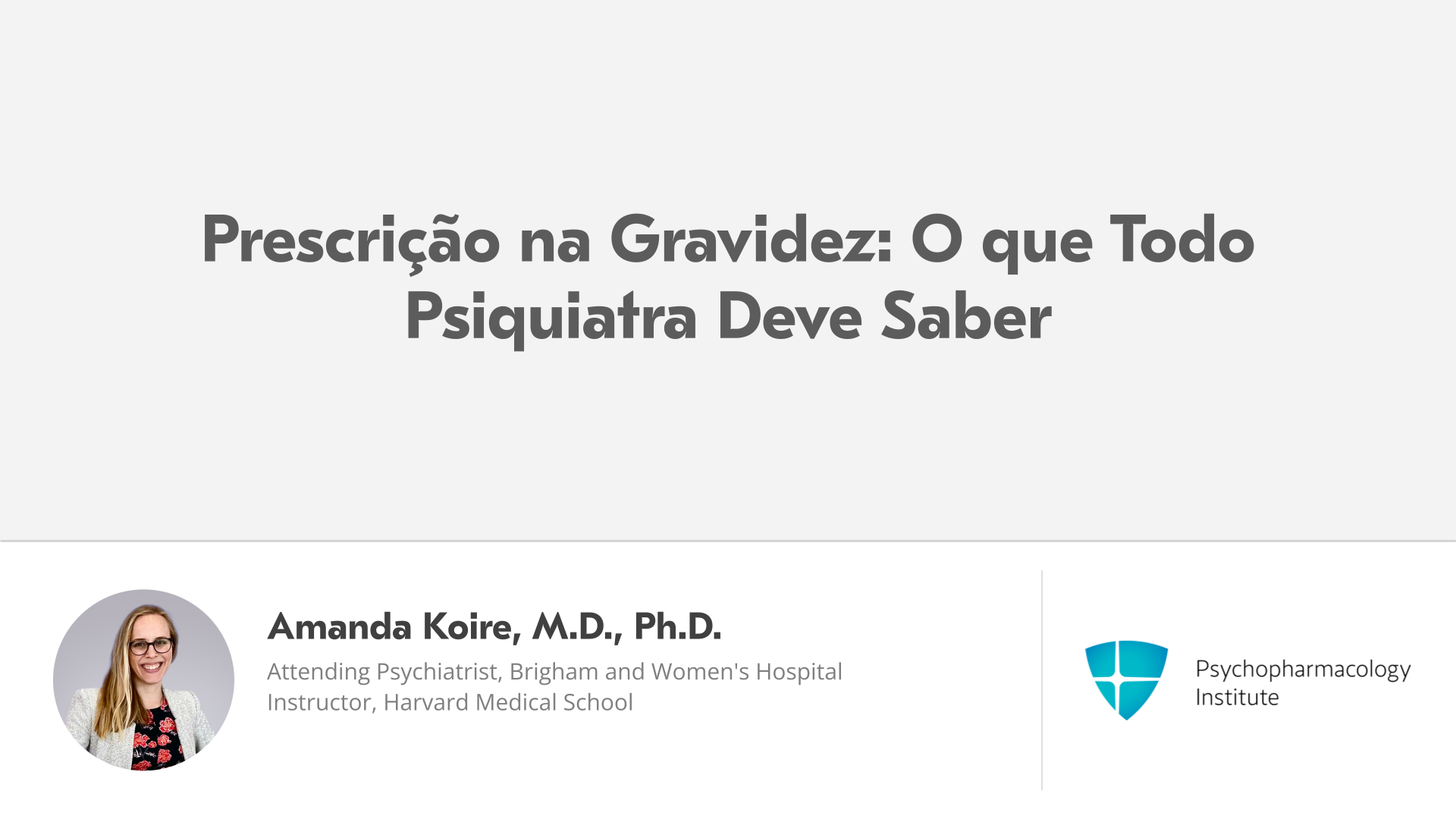 Prescrição na Gravidez: O que Todo Psiquiatra Deve Saber

Amanda Koire, M.D., Ph.D.

Attending Psychiatrist, Brigham and Women's Hospital
Instructor, Harvard Medical School

Psychopharmacology Institute